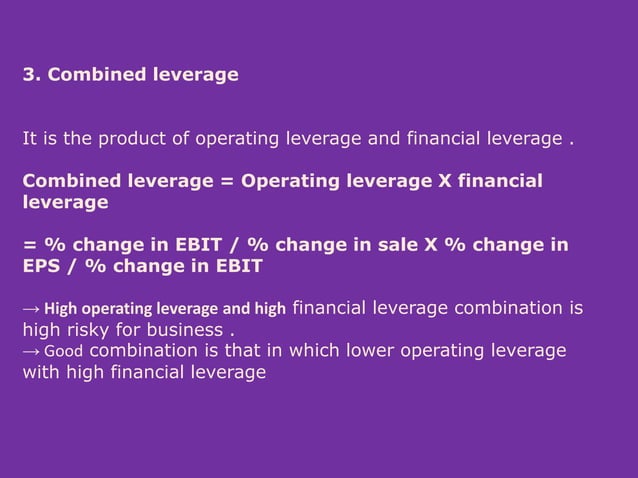 3. Combined leverage

It is the product of operating leverage and financial leverage .

Combined leverage = Operating leverage X financial leverage

= % change in EBIT / % change in sale X % change in EPS / % change in EBIT

→ High operating leverage and high financial leverage combination is high risky for business .
→ Good combination is that in which lower operating leverage with high financial leverage